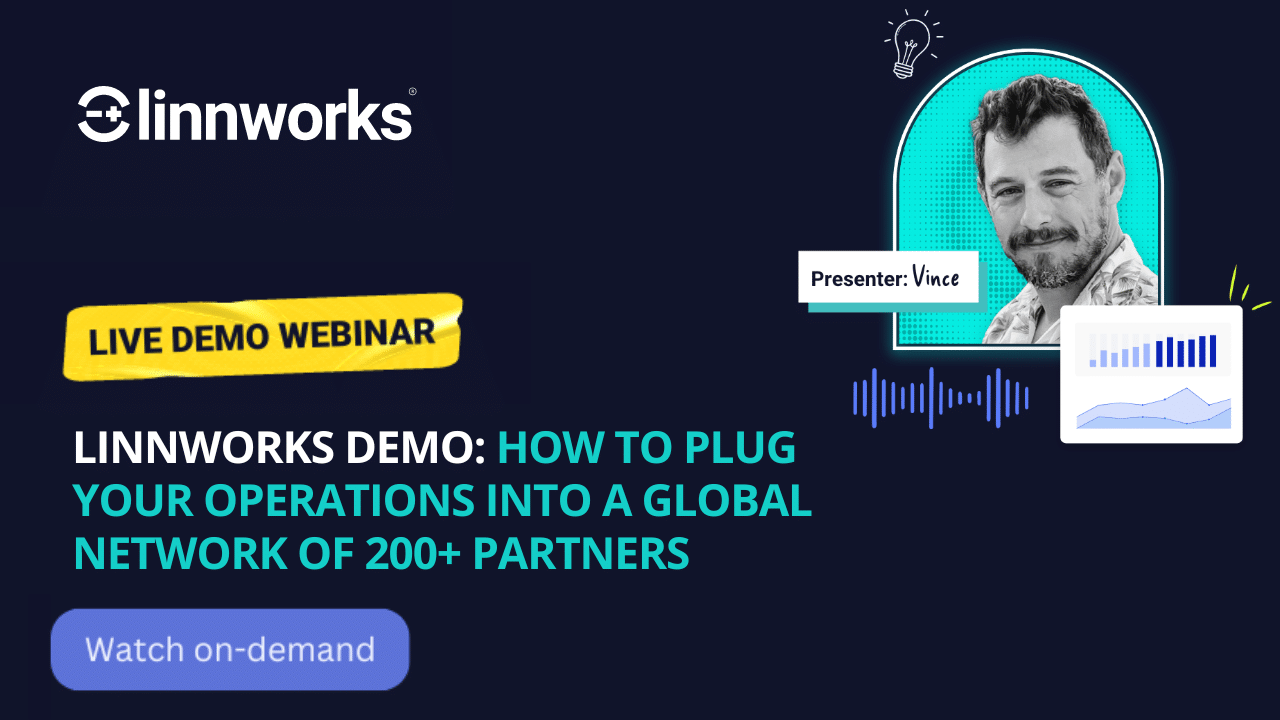 linnworks®

Presenter: Vince

LIVE DEMO WEBINAR

LINNWORKS DEMO: HOW TO PLUG YOUR OPERATIONS INTO A GLOBAL NETWORK OF 200+ PARTNERS

Watch on-demand